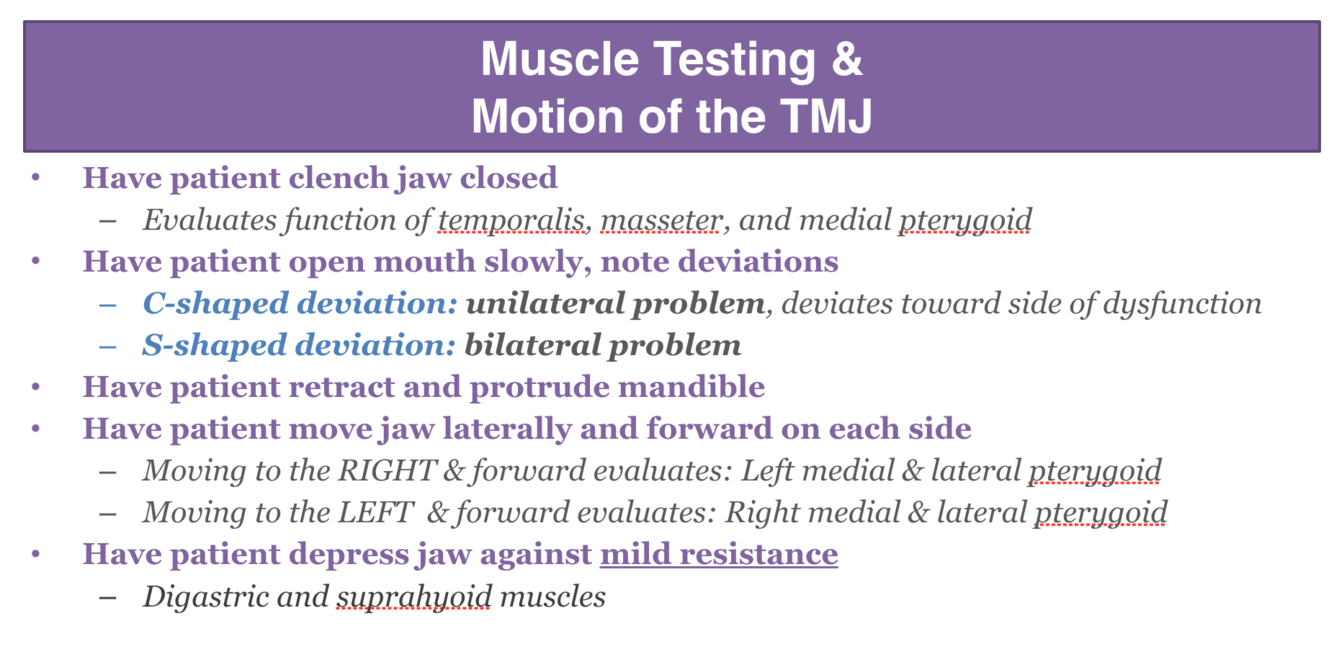 Muscle Testing & Motion of the TMJ

• Have patient clench jaw closed
– Evaluates function of temporalis, masseter, and medial pterygoid
• Have patient open mouth slowly, note deviations
– C-shaped deviation: unilateral problem, deviates toward side of dysfunction
– S-shaped deviation: bilateral problem
• Have patient retract and protrude mandible
• Have patient move jaw laterally and forward on each side
– Moving to the RIGHT & forward evaluates: Left medial & lateral pterygoid
– Moving to the LEFT & forward evaluates: Right medial & lateral pterygoid
• Have patient depress jaw against mild resistance
– Digastric and suprahyoid muscles